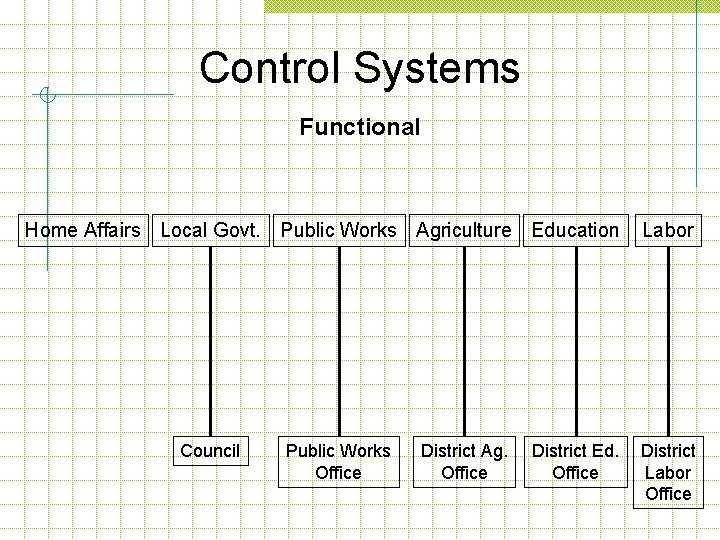 Control Systems

Functional

Home Affairs

Local Govt.

Public Works

Agriculture

Education

Labor

Council

Public Works Office

District Ag. Office

District Ed. Office

District Labor Office